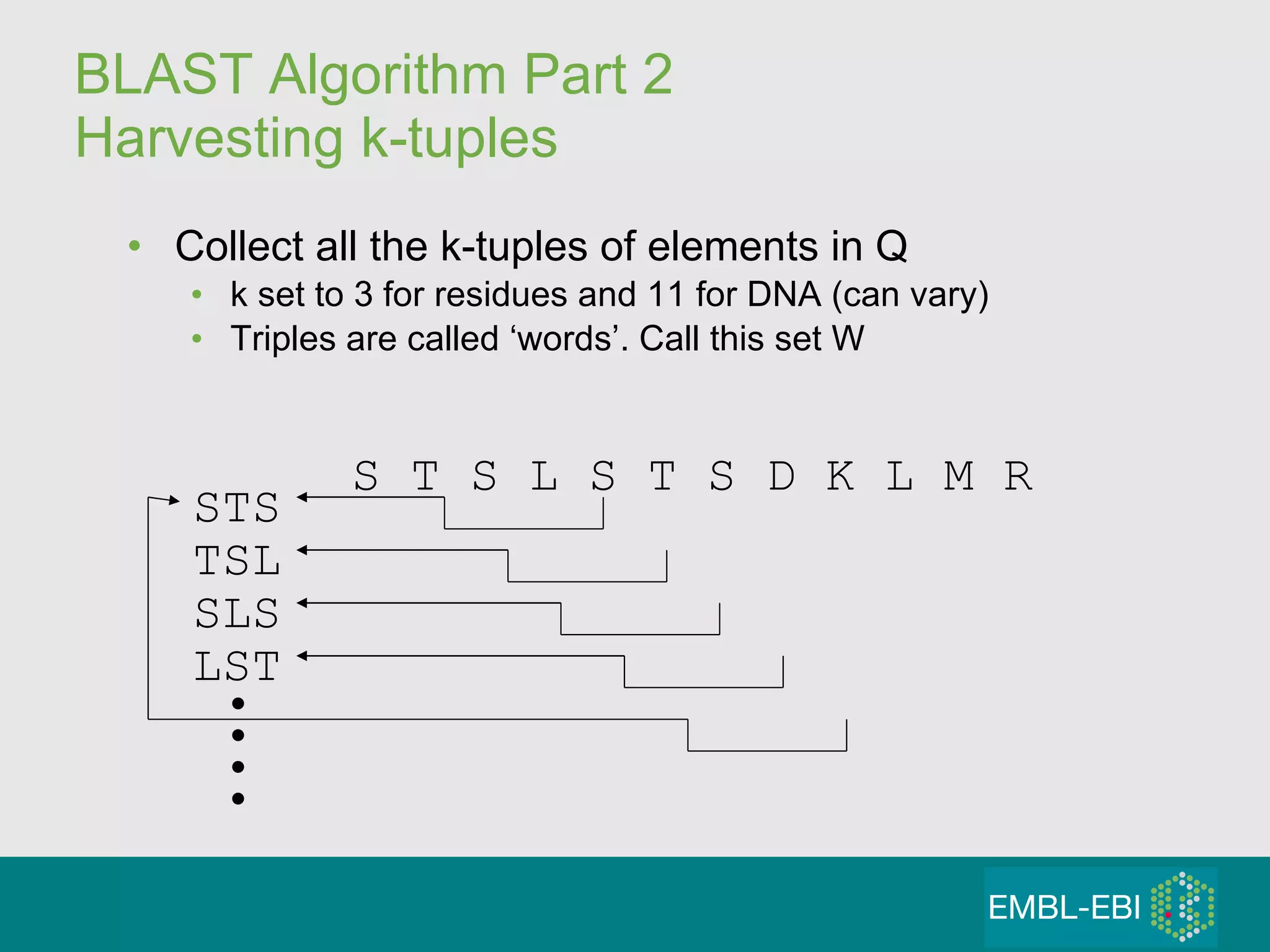 BLAST Algorithm Part 2
Harvesting k-tuples

• Collect all the k-tuples of elements in Q
  • k set to 3 for residues and 11 for DNA (can vary)
  • Triples are called ‘words’. Call this set W

S T S L S T S D K L M R

STS
TSL
SLS
LST
•
•
•
•

EMBL-EBI